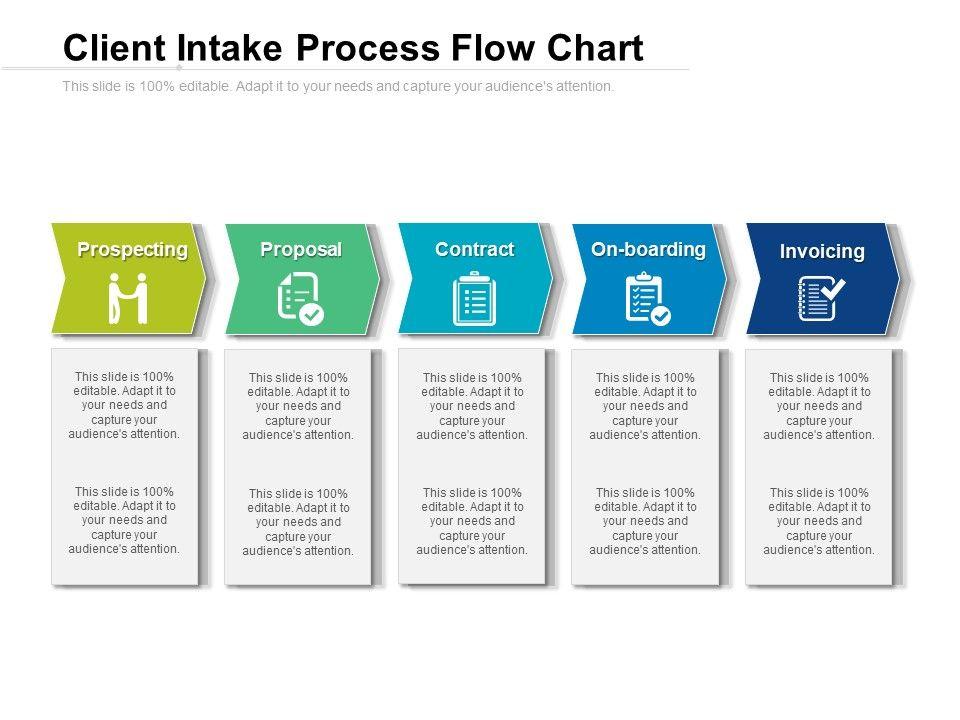 Client Intake Process Flow Chart

This slide is 100% editable. Adapt it to your needs and capture your audience's attention.

Prospecting

This slide is 100% editable. Adapt it to your needs and capture your audience's attention.

This slide is 100% editable. Adapt it to your needs and capture your audience's attention.

Proposal

This slide is 100% editable. Adapt it to your needs and capture your audience's attention.

This slide is 100% editable. Adapt it to your needs and capture your audience's attention.

Contract

This slide is 100% editable. Adapt it to your needs and capture your audience's attention.

This slide is 100% editable. Adapt it to your needs and capture your audience's attention.

On-boarding

This slide is 100% editable. Adapt it to your needs and capture your audience's attention.

This slide is 100% editable. Adapt it to your needs and capture your audience's attention.

Invoicing

This slide is 100% editable. Adapt it to your needs and capture your audience's attention.

This slide is 100% editable. Adapt it to your needs and capture your audience's attention.